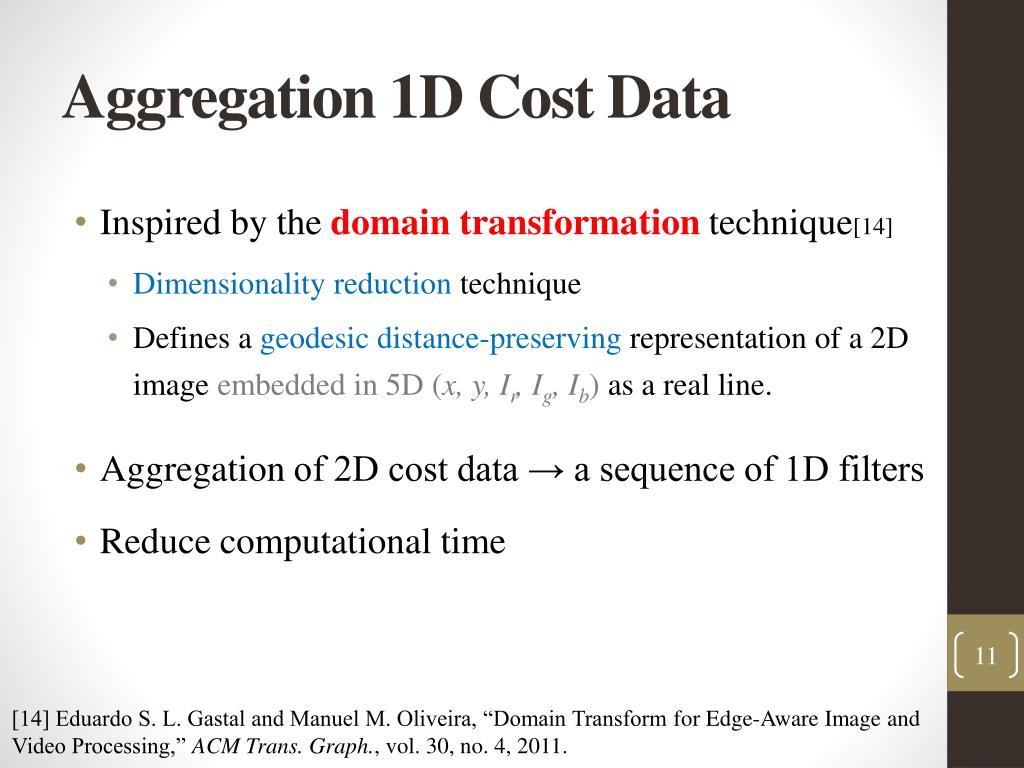 Aggregation 1D Cost Data

• Inspired by the domain transformation technique[14]

• Dimensionality reduction technique

• Defines a geodesic distance-preserving representation of a 2D image embedded in 5D ($x, y, I_r, I_g, I_b$) as a real line.

• Aggregation of 2D cost data → a sequence of 1D filters

• Reduce computational time

11

[14] Eduardo S. L. Gastal and Manuel M. Oliveira, “Domain Transform for Edge-Aware Image and Video Processing,” ACM Trans. Graph., vol. 30, no. 4, 2011.